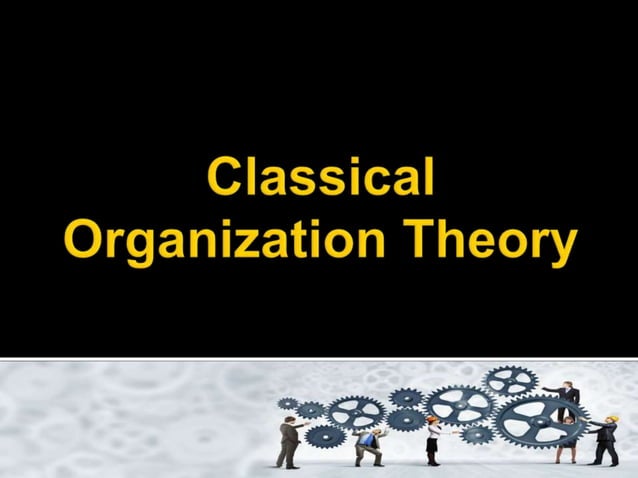 Classical
Organization Theory